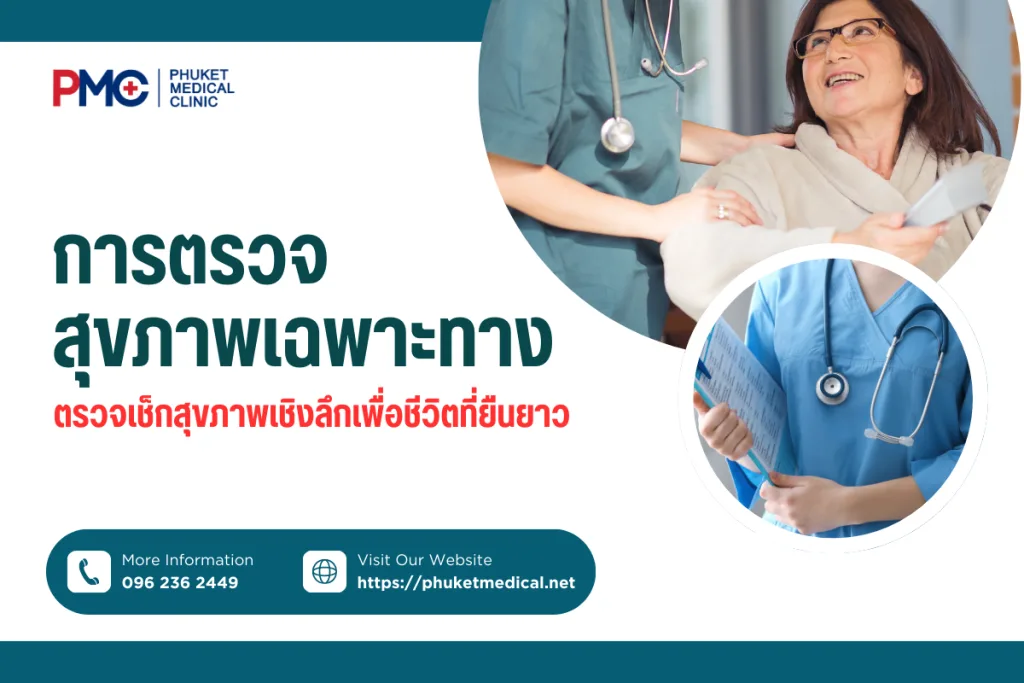 PMC PHUKET MEDICAL CLINIC

การตรวจ
สุขภาพเฉพาะทาง

ตรวจเช็กสุขภาพเชิงลึกเพื่อชีวิตที่ยืนยาว

More Information
096 236 2449

Visit Our Website
https://phuketmedical.net